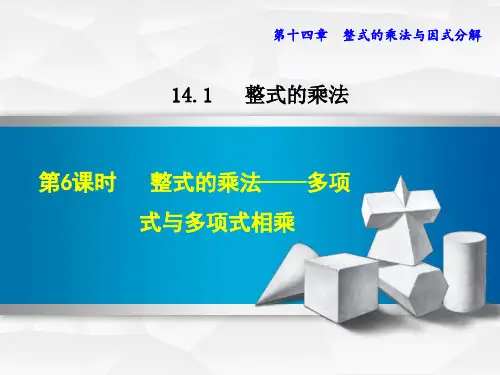 第十四章　整式的乘法与因式分解

14.1　整式的乘法

第6课时　整式的乘法——多项式与多项式相乘